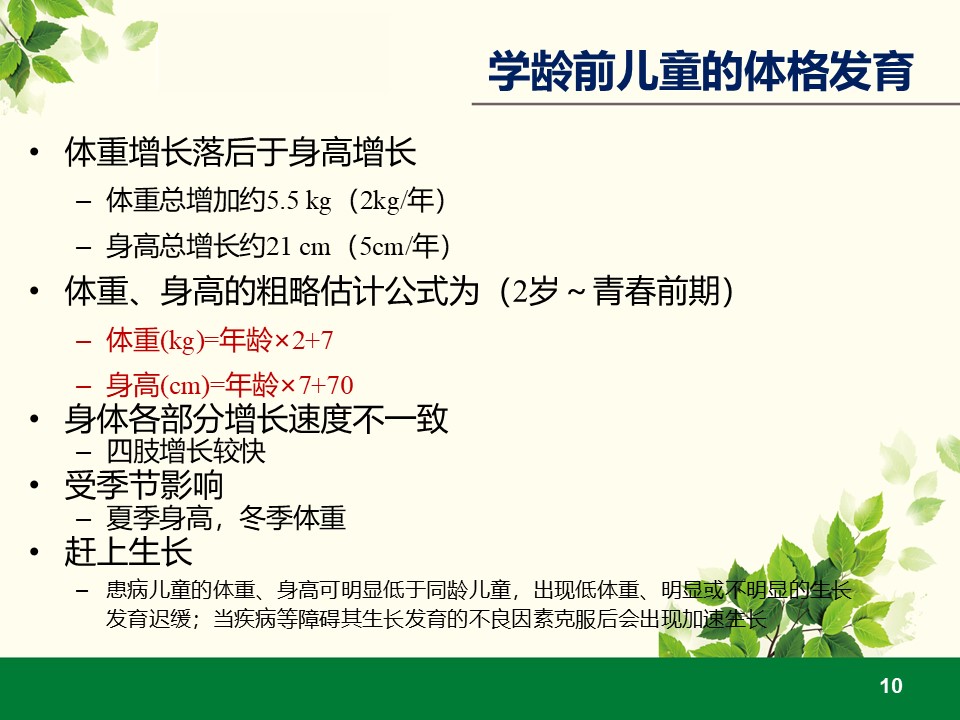 学龄前儿童的体格发育

• 体重增长落后于身高增长
– 体重总增加约5.5 kg（2kg/年）
– 身高总增长约21 cm（5cm/年）
• 体重、身高的粗略估计公式为（2岁～青春前期）
– 体重(kg)=年龄×2+7
– 身高(cm)=年龄×7+70
• 身体各部分增长速度不一致
– 四肢增长较快
• 受季节影响
– 夏季身高，冬季体重
• 赶上生长
– 患病儿童的体重、身高可明显低于同龄儿童，出现低体重、明显或不明显的生长发育迟缓；当疾病等障碍其生长发育的不良因素克服后会出现加速生长

10